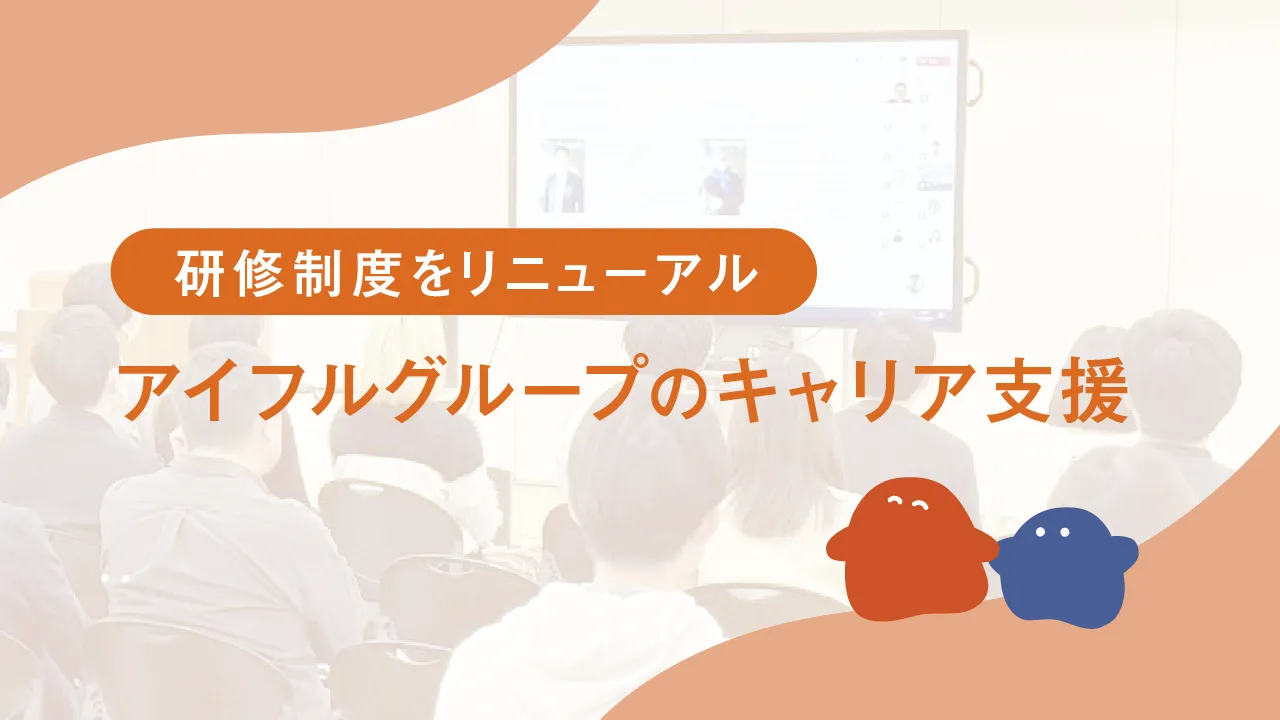 研修制度をリニューアル

アイフルグループのキャリア支援